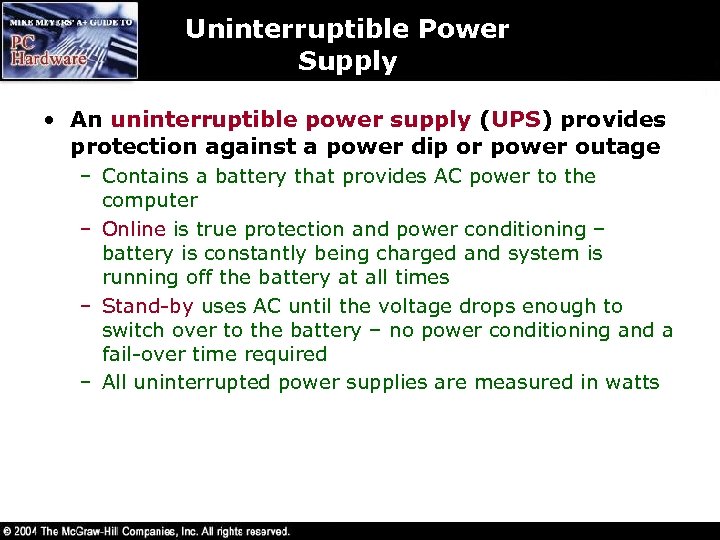 MIKE MEYERS' A+ GUIDE TO
PC Hardware

Uninterruptible Power Supply

• An uninterruptible power supply (UPS) provides protection against a power dip or power outage
– Contains a battery that provides AC power to the computer
– Online is true protection and power conditioning – battery is constantly being charged and system is running off the battery at all times
– Stand-by uses AC until the voltage drops enough to switch over to the battery – no power conditioning and a fail-over time required
– All uninterrupted power supplies are measured in watts

© 2004 The McGraw-Hill Companies, Inc. All rights reserved.